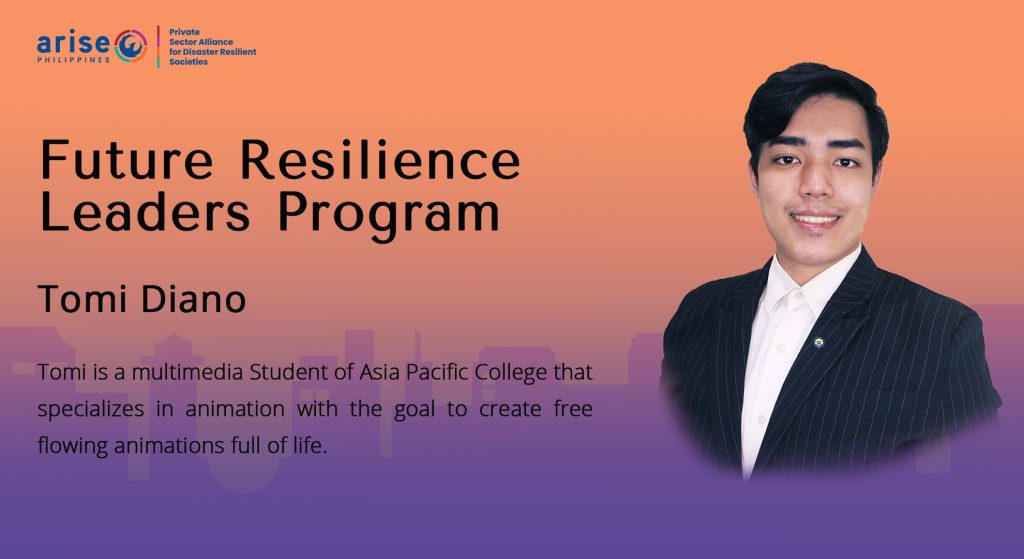 arise PHILIPPINES

Private Sector Alliance for Disaster Resilient Societies

Future Resilience Leaders Program

Tomi Diano

Tomi is a multimedia Student of Asia Pacific College that specializes in animation with the goal to create free flowing animations full of life.